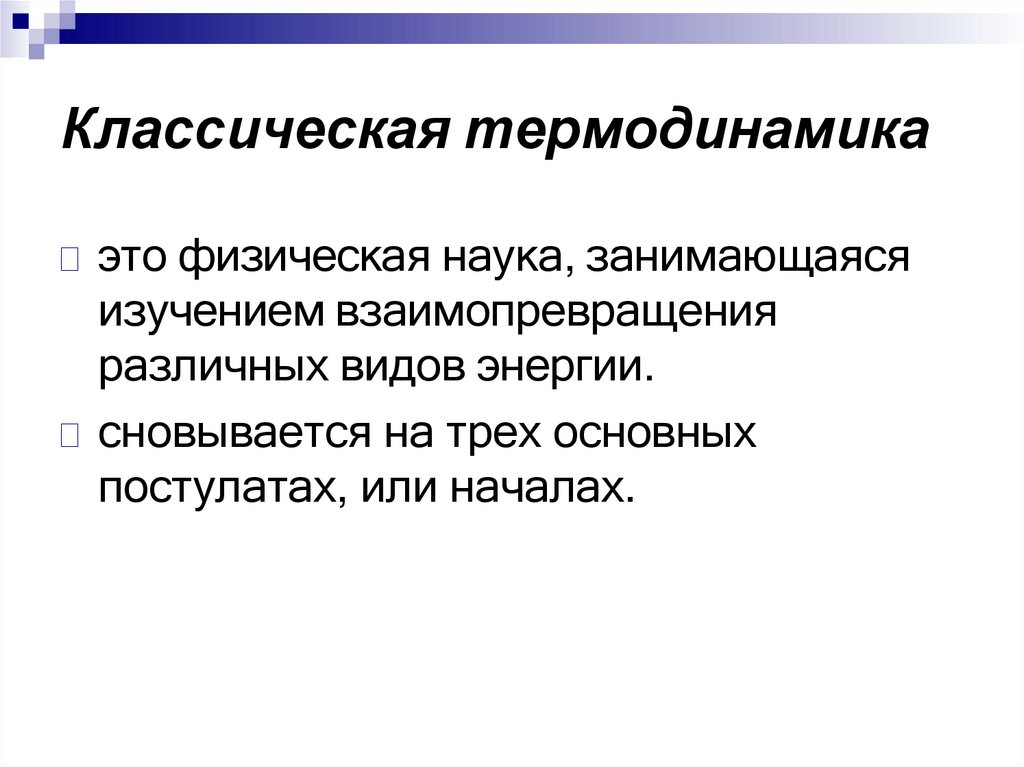 Классическая термодинамика

это физическая наука, занимающаяся изучением взаимопревращения различных видов энергии.

сновывается на трех основных постулатах, или началах.